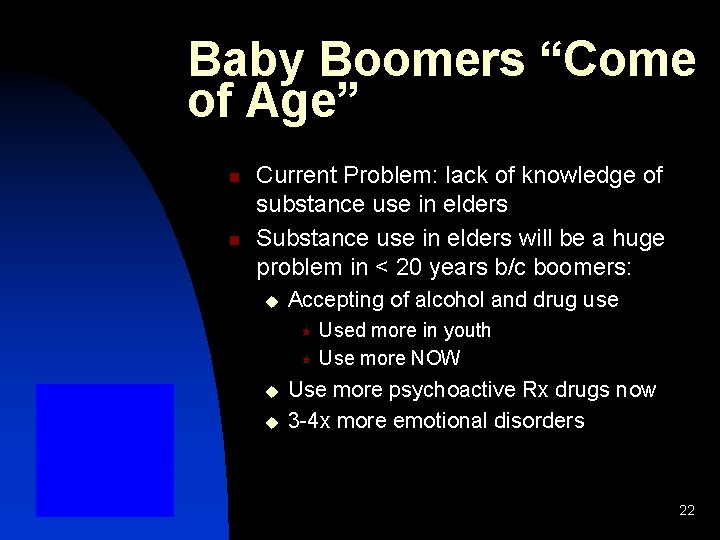 Baby Boomers “Come of Age”

Current Problem: lack of knowledge of substance use in elders

Substance use in elders will be a huge problem in < 20 years b/c boomers:

Accepting of alcohol and drug use

Used more in youth

Use more NOW

Use more psychoactive Rx drugs now

3-4x more emotional disorders

22